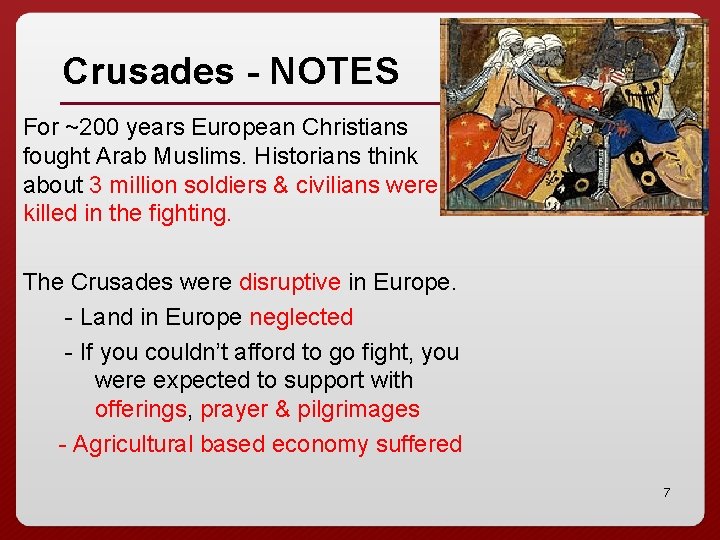 Crusades - NOTES

For ~200 years European Christians fought Arab Muslims. Historians think about 3 million soldiers & civilians were killed in the fighting.

The Crusades were disruptive in Europe.

- Land in Europe neglected

- If you couldn't afford to go fight, you were expected to support with offerings, prayer & pilgrimages

- Agricultural based economy suffered

7